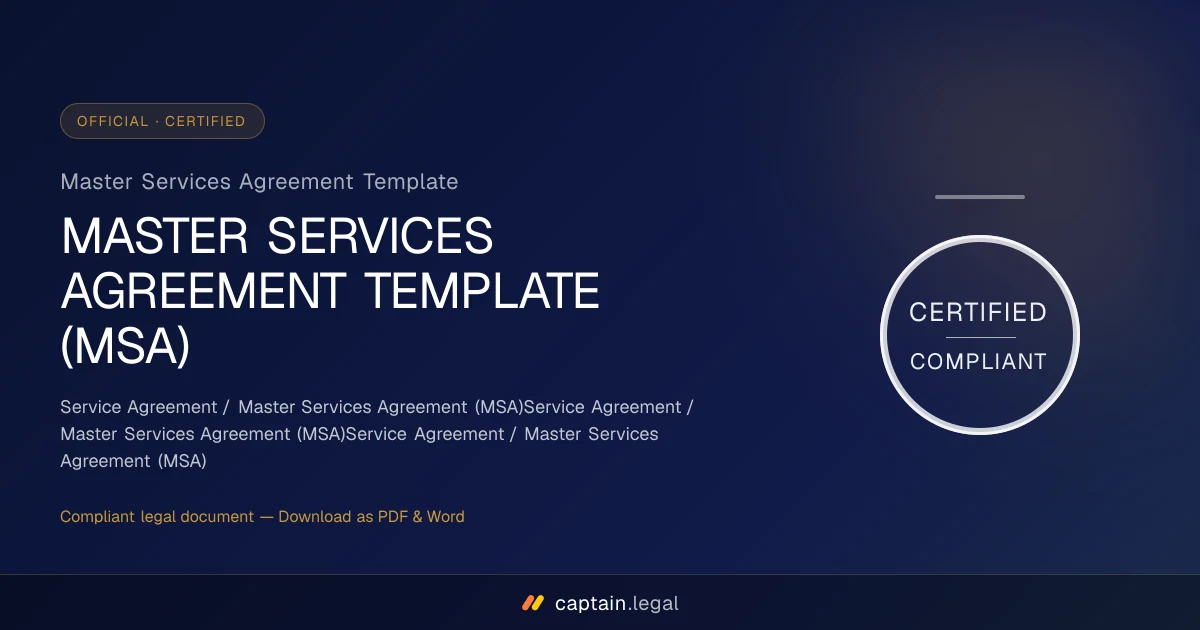 OFFICIAL · CERTIFIED

Master Services Agreement Template

MASTER SERVICES AGREEMENT TEMPLATE (MSA)

Service Agreement / Master Services Agreement (MSA)Service Agreement / Master Services Agreement (MSA)Service Agreement / Master Services Agreement (MSA)

Compliant legal document — Download as PDF & Word

CERTIFIED

COMPLIANT

captain.legal